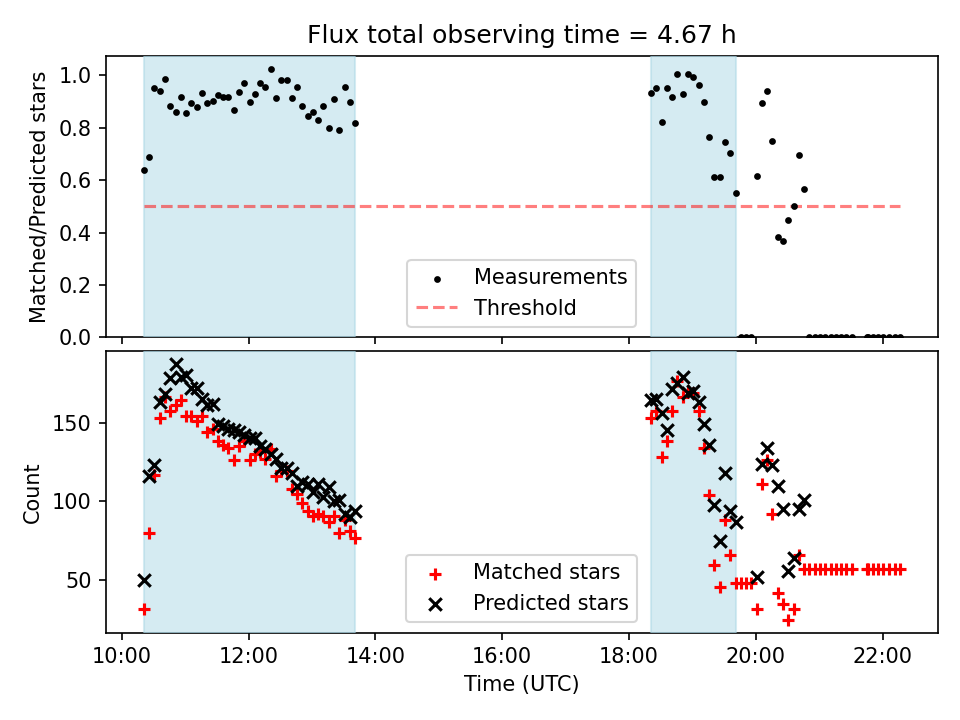 Flux total observing time = 4.67 h

Matched/Predicted stars

1.0
0.8
0.6
0.4
0.2
0.0

Measurements
Threshold

Count

150
100
50

Matched stars
Predicted stars

10:00
12:00
14:00
16:00
18:00
20:00
22:00

Time (UTC)